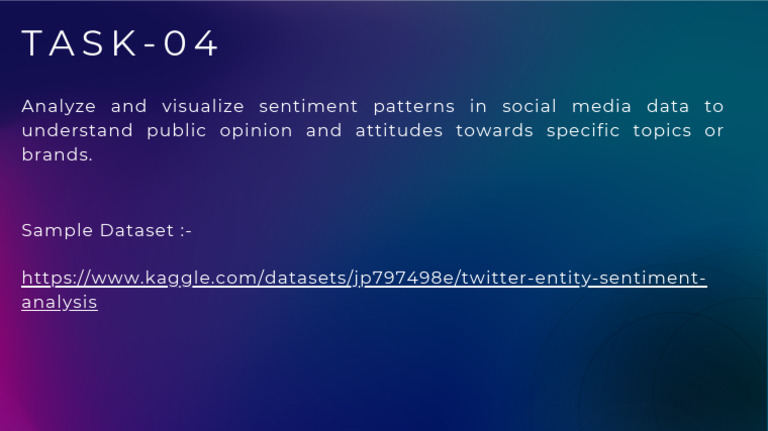 TASK-04

Analyze and visualize sentiment patterns in social media data to understand public opinion and attitudes towards specific topics or brands.

Sample Dataset :-

https://www.kaggle.com/datasets/jp797498e/twitter-entity-sentiment-analysis